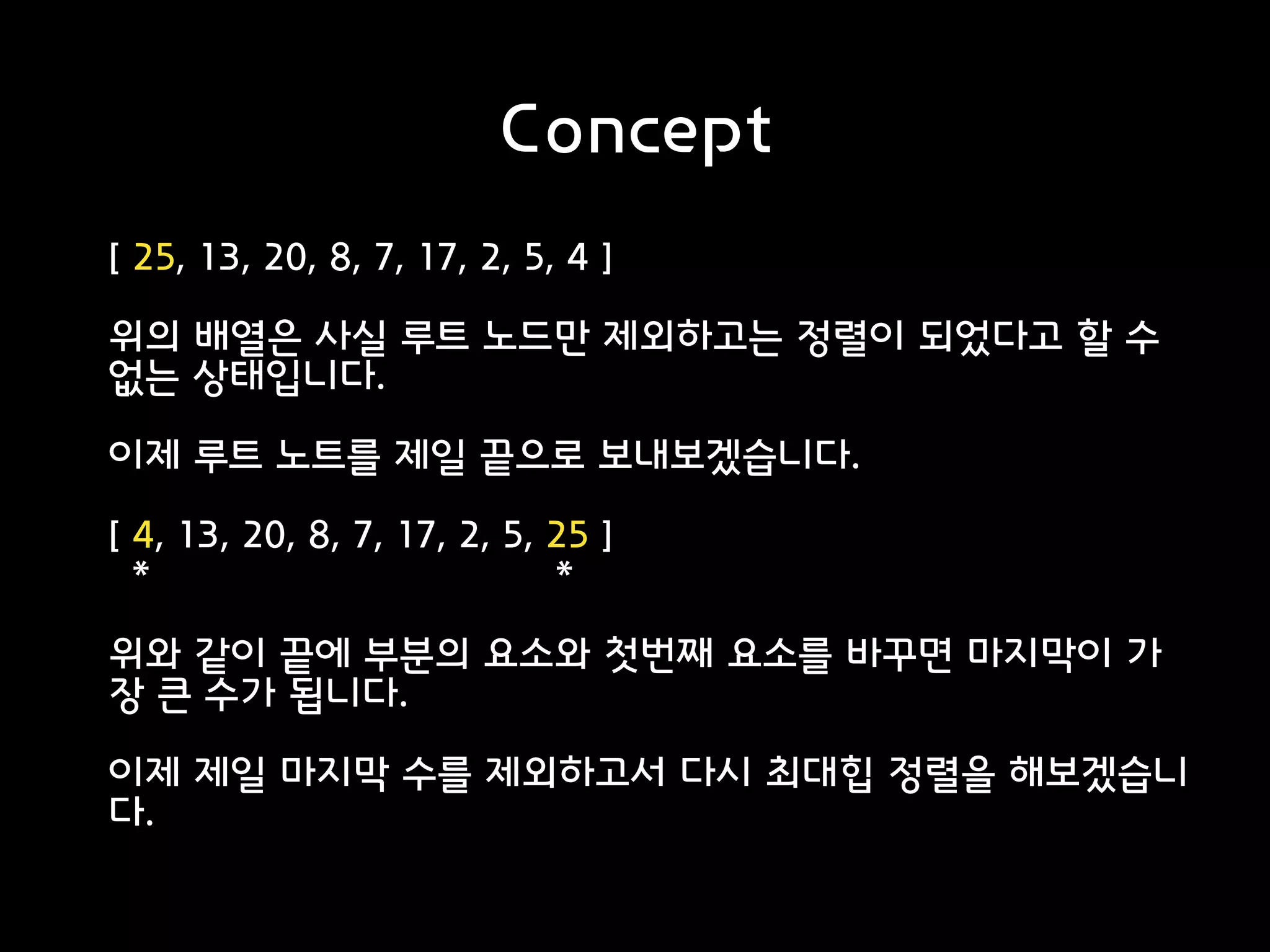 Concept

[ 25, 13, 20, 8, 7, 17, 2, 5, 4 ]

위의 배열은 사실 루트 노드만 제외하고는 정렬이 되었다고 할 수 없는 상태입니다.

이제 루트 노트를 제일 끝으로 보내보겠습니다.

[ 4, 13, 20, 8, 7, 17, 2, 5, 25 ]
\*   \*

위와 같이 끝에 부분의 요소와 첫번째 요소를 바꾸면 마지막이 가장 큰 수가 됩니다.

이제 제일 마지막 수를 제외하고서 다시 최대힙 정렬을 해보겠습니다.